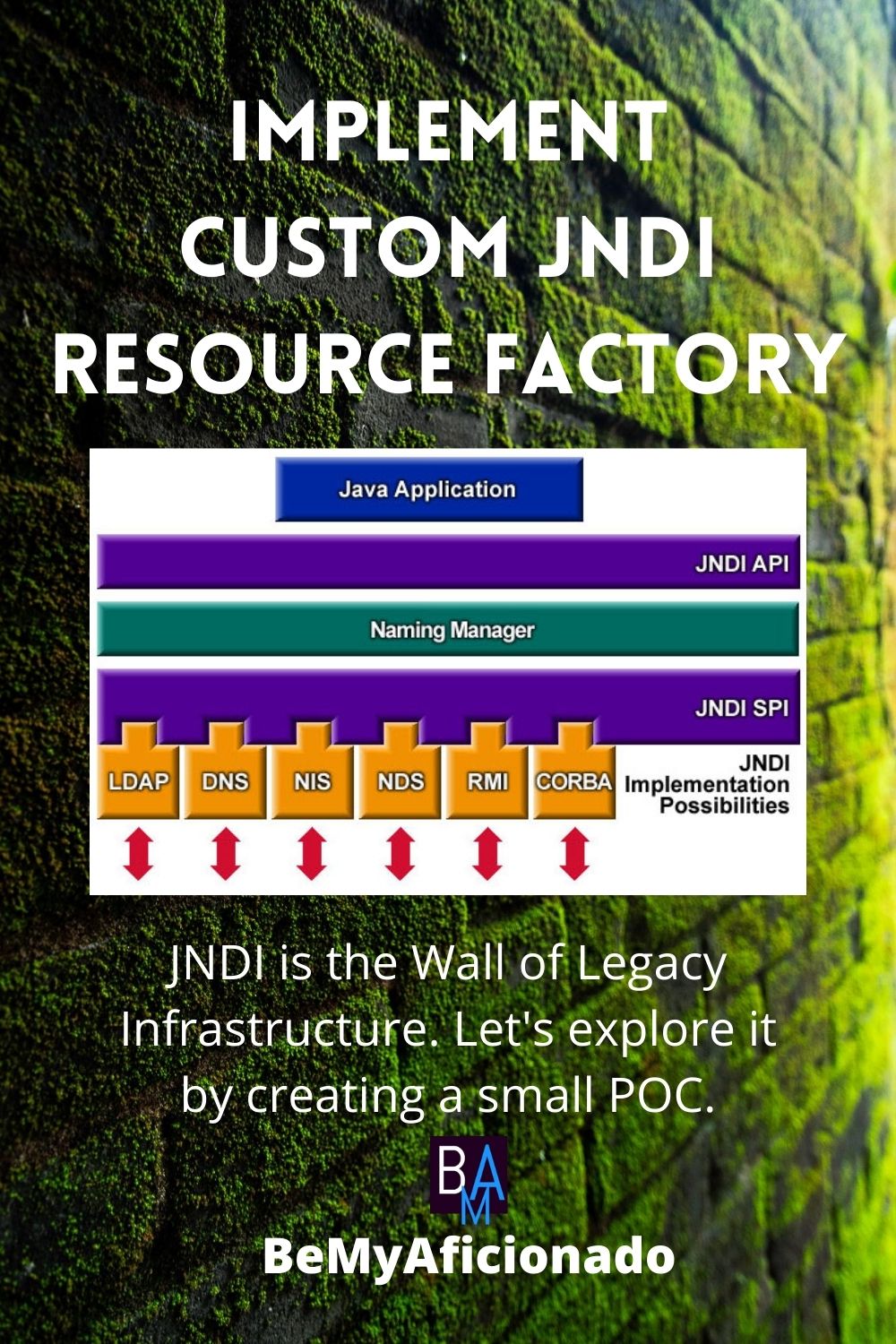 IMPLEMENT CUSTOM JNDI RESOURCE FACTORY

Java Application

JNDI API

Naming Manager

JNDI SPI

LDAP DNS NIS NDS RMI CORBA

JNDI Implementation Possibilities

JNDI is the Wall of Legacy Infrastructure. Let's explore it by creating a small POC.

BAM

BeMyAficionado